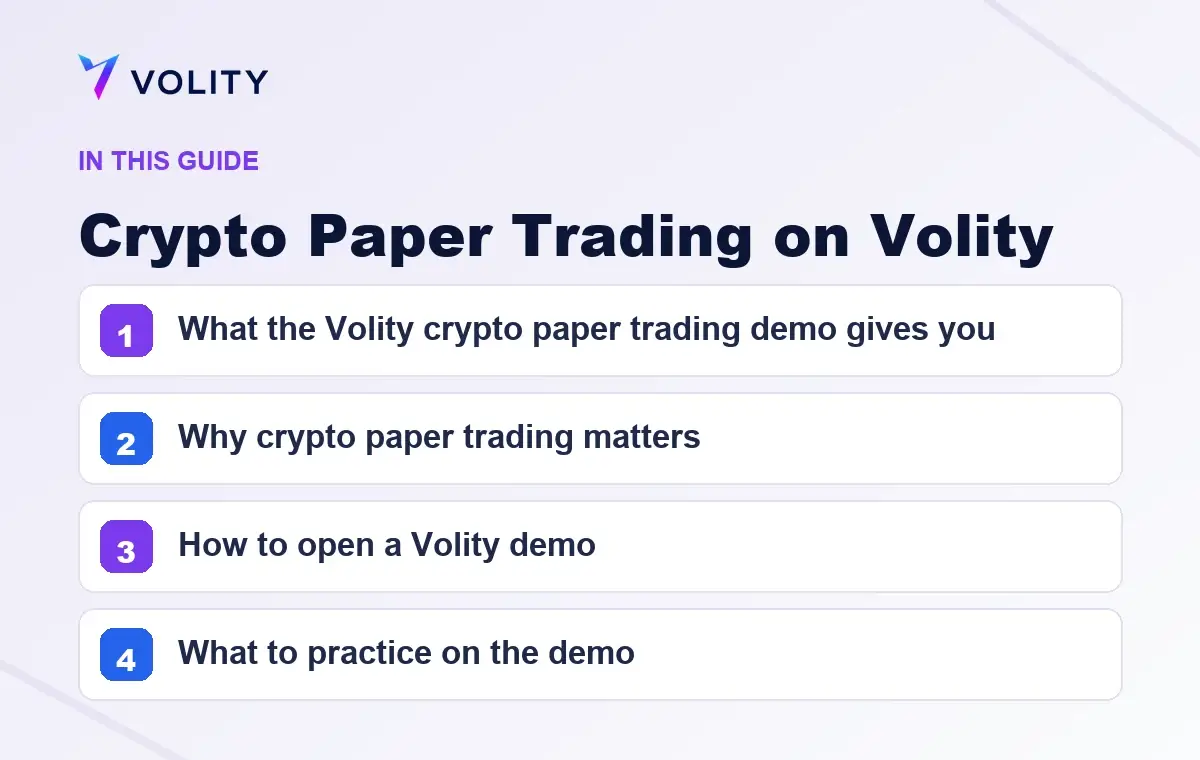 VOLITY

IN THIS GUIDE

Crypto Paper Trading on Volity

1 What the Volity crypto paper trading demo gives you

2 Why crypto paper trading matters

3 How to open a Volity demo

4 What to practice on the demo